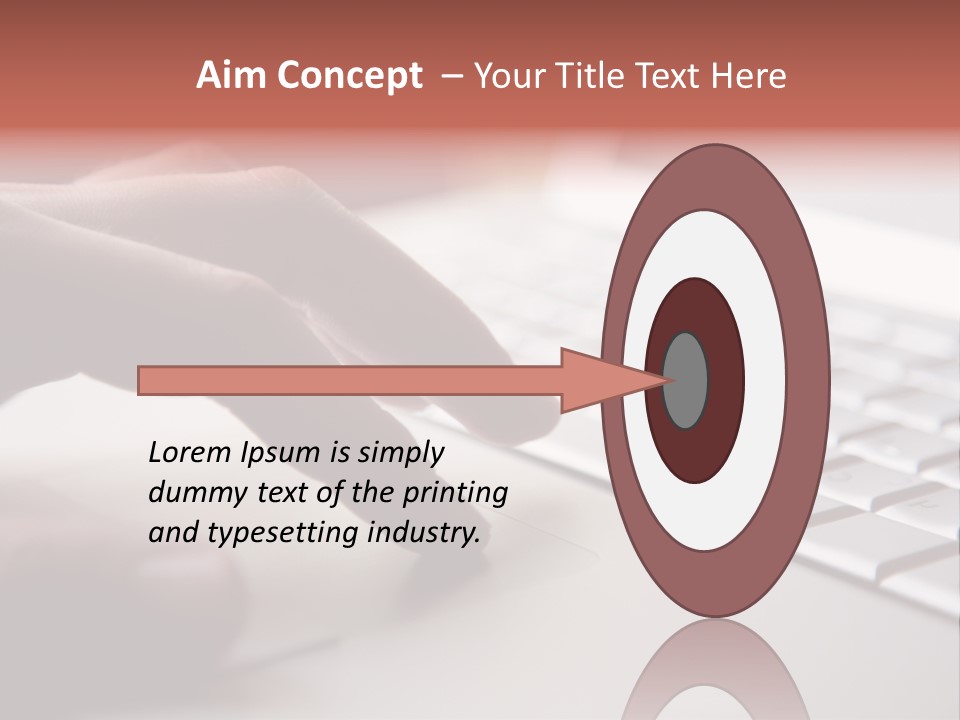 Aim Concept – Your Title Text Here

Lorem Ipsum is simply dummy text of the printing and typesetting industry.